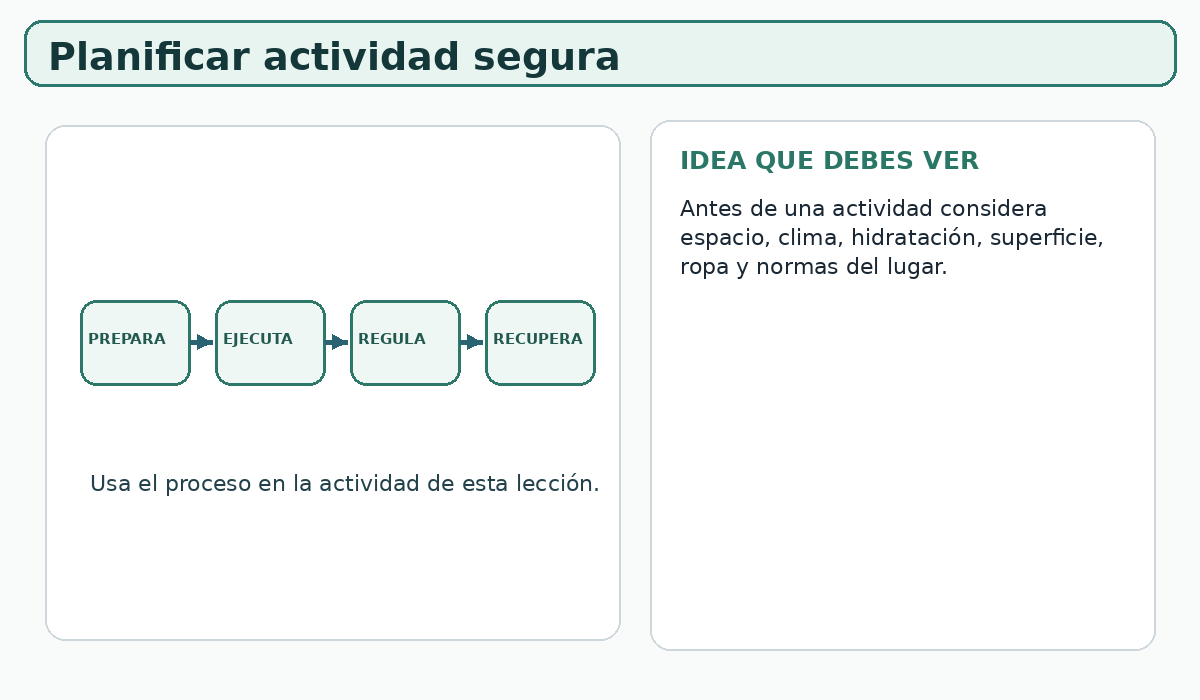 Planificar actividad segura

PREPARA
EJECUTA
REGULA
RECUPERA

Usa el proceso en la actividad de esta lección.

IDEA QUE DEBES VER

Antes de una actividad considera espacio, clima, hidratación, superficie, ropa y normas del lugar.